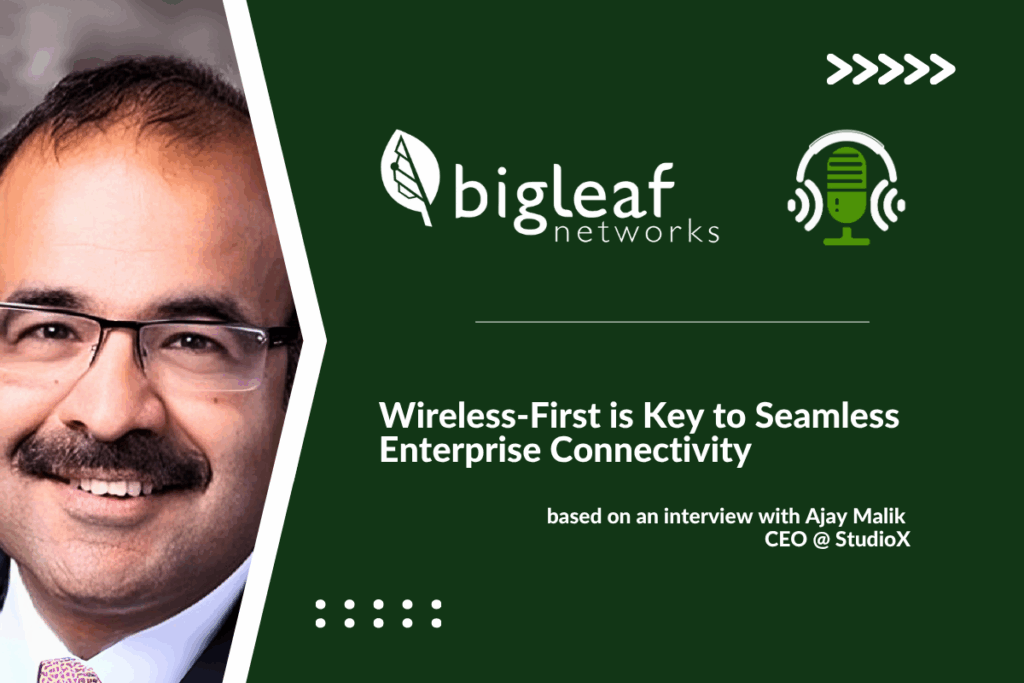 bigleaf networks

Wireless-First is Key to Seamless Enterprise Connectivity

based on an interview with Ajay Malik
CEO @ StudioX